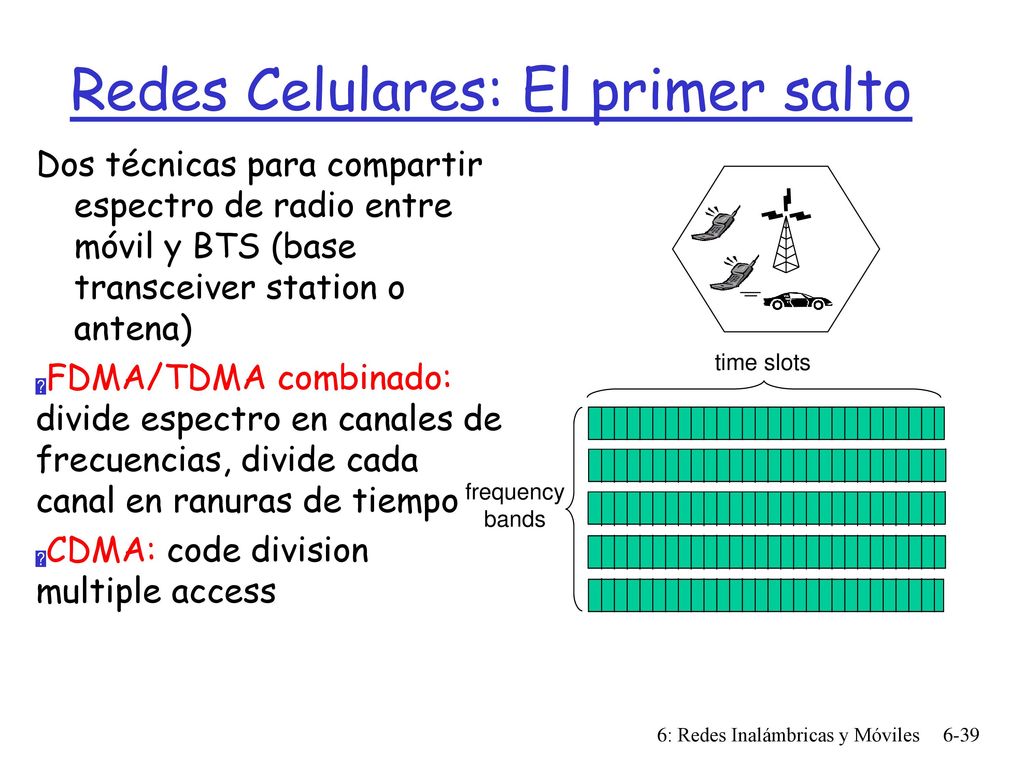 Redes Celulares: El primer salto

Dos técnicas para compartir espectro de radio entre móvil y BTS (base transceiver station o antena)

FDMA/TDMA combinado: divide espectro en canales de frecuencias, divide cada canal en ranuras de tiempo

CDMA: code division multiple access

time slots

frequency bands

6: Redes Inalámbricas y Móviles 6-39